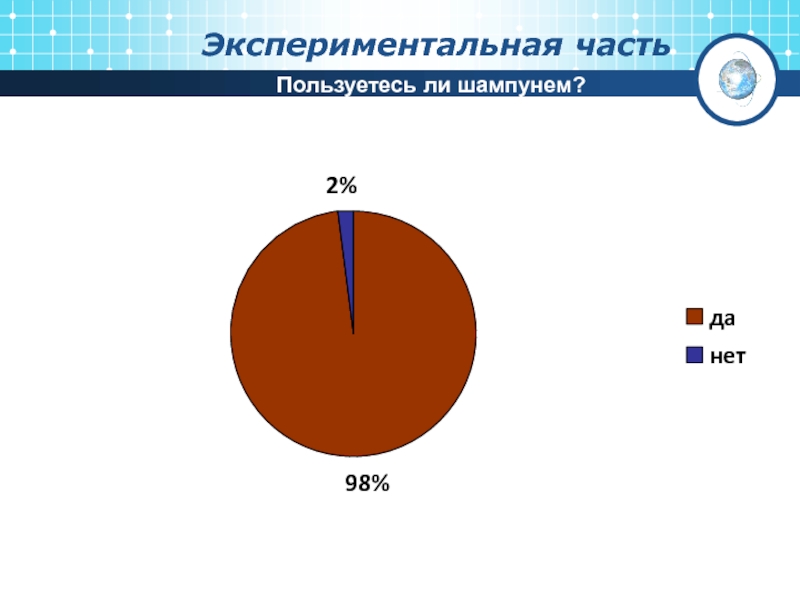 Экспериментальная часть

Пользуетесь ли шампунем?

2%

98%

да
нет